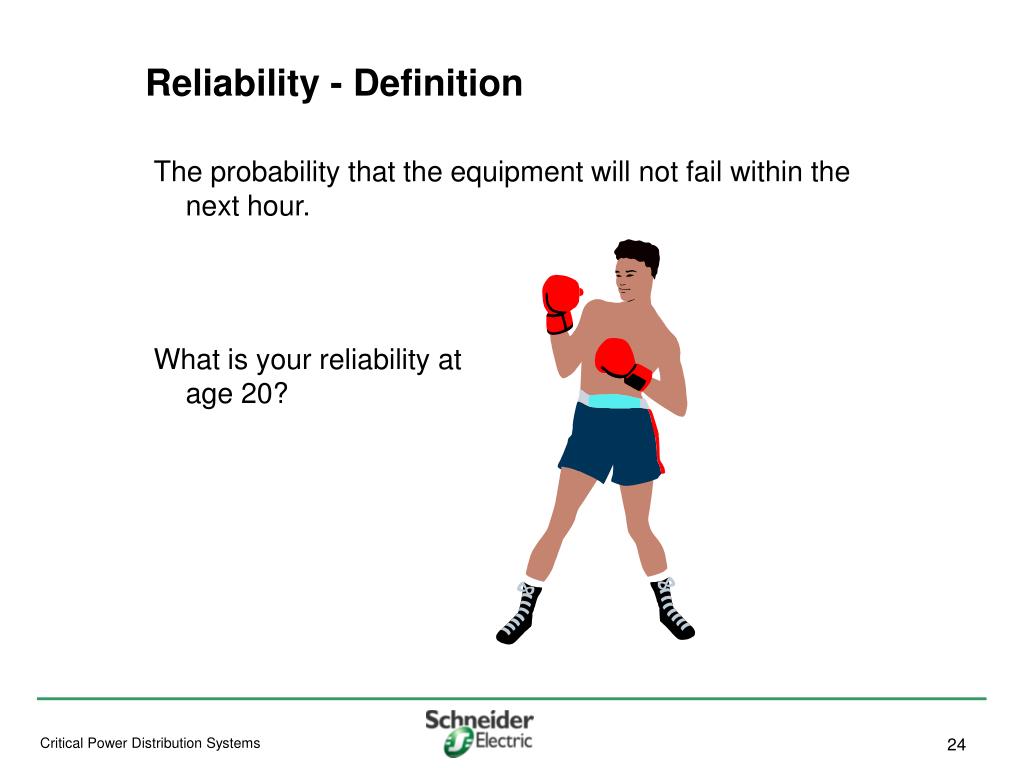 Reliability - Definition

The probability that the equipment will not fail within the next hour.

What is your reliability at age 20?

Critical Power Distribution Systems

Schneider Electric

24